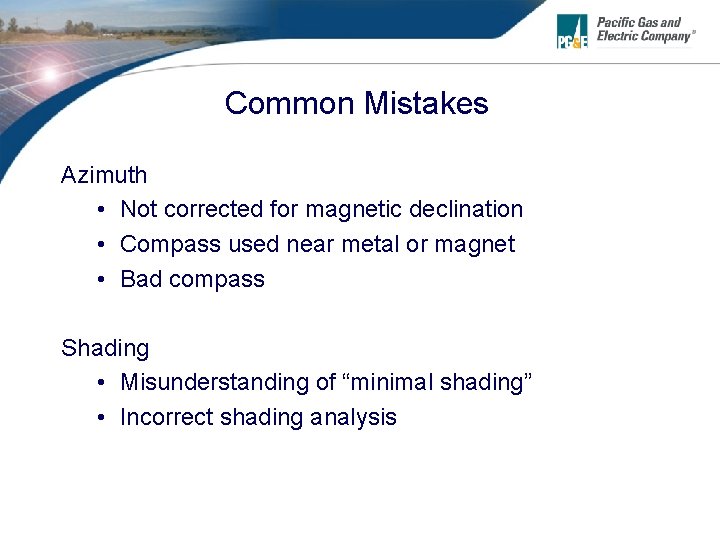 PG&E Pacific Gas and Electric Company®

Common Mistakes

Azimuth
• Not corrected for magnetic declination
• Compass used near metal or magnet
• Bad compass

Shading
• Misunderstanding of “minimal shading”
• Incorrect shading analysis